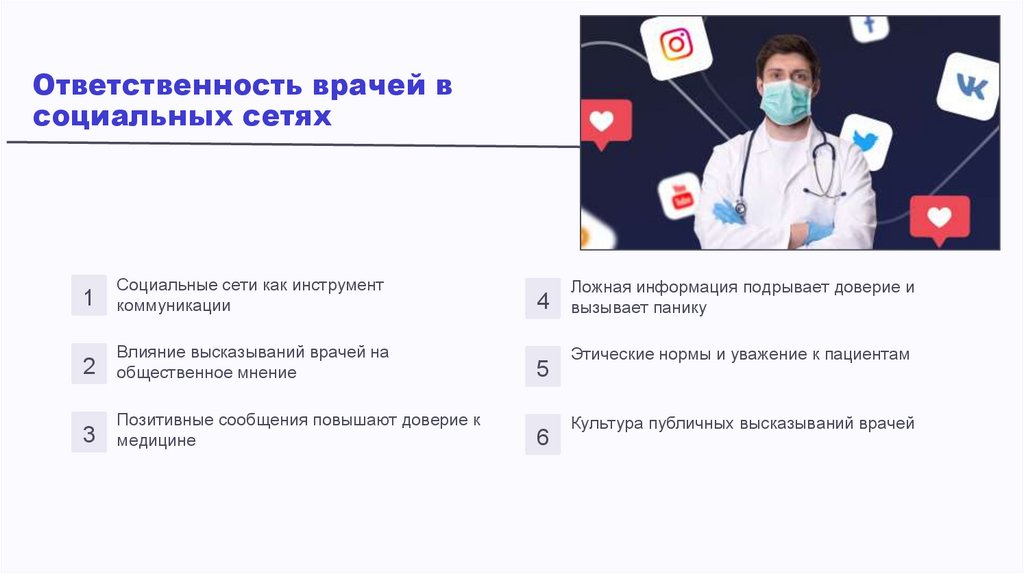 Ответственность врачей в социальных сетях

1
Социальные сети как инструмент коммуникации

2
Влияние высказываний врачей на общественное мнение

3
Позитивные сообщения повышают доверие к медицине

4
Ложная информация подрывает доверие и вызывает панику

5
Этические нормы и уважение к пациентам

6
Культура публичных высказываний врачей